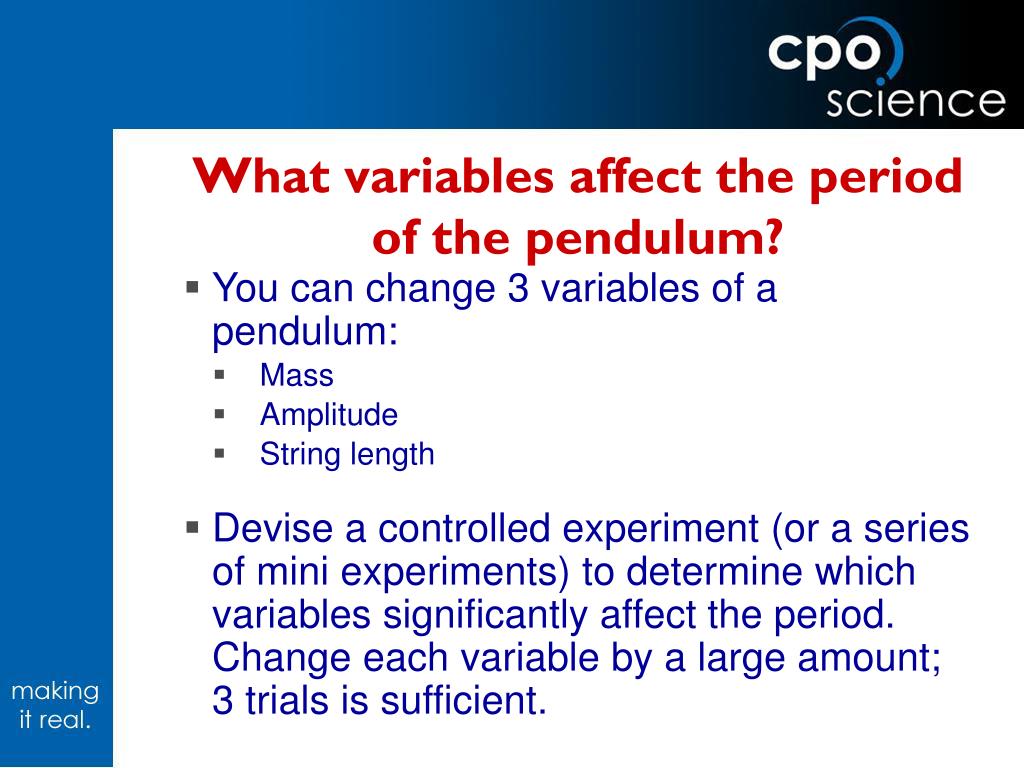 cpo science

What variables affect the period of the pendulum?

▪ You can change 3 variables of a pendulum:
  ▪ Mass
  ▪ Amplitude
  ▪ String length

▪ Devise a controlled experiment (or a series of mini experiments) to determine which variables significantly affect the period. Change each variable by a large amount; 3 trials is sufficient.

making it real.